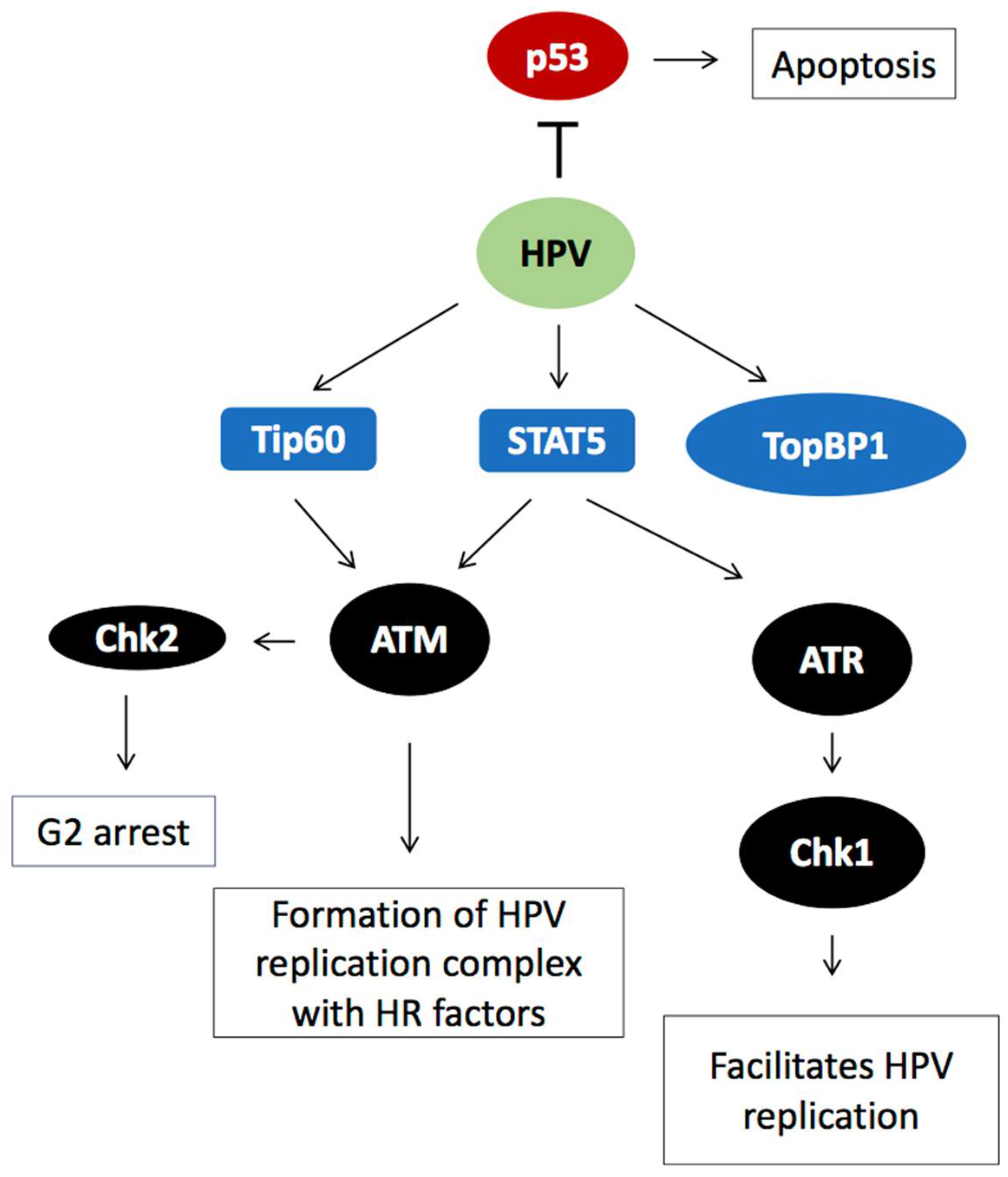 p53

Apoptosis

HPV

Tip60

STAT5

TopBP1

Chk2

ATM

ATR

G2 arrest

Chk1

Formation of HPV replication complex with HR factors

Facilitates HPV replication